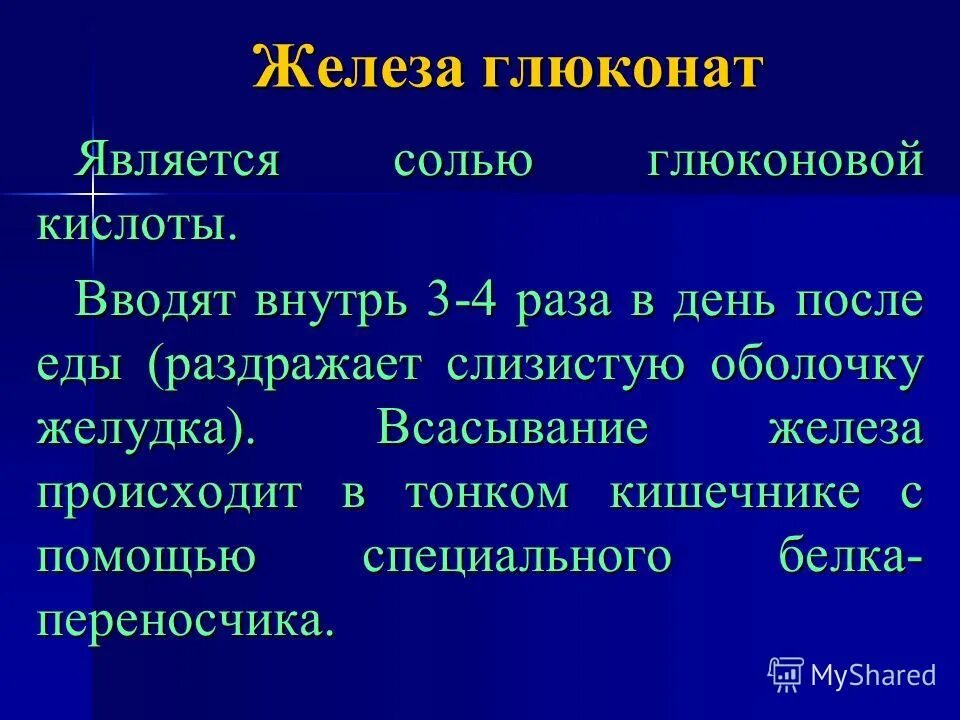 Железа глюконат

Является солью глюконовой кислоты.

Вводят внутрь 3-4 раза в день после еды (раздражает слизистую оболочку желудка). Всасывание железа происходит в тонком кишечнике с помощью специального белка-переносчика.

MyShared